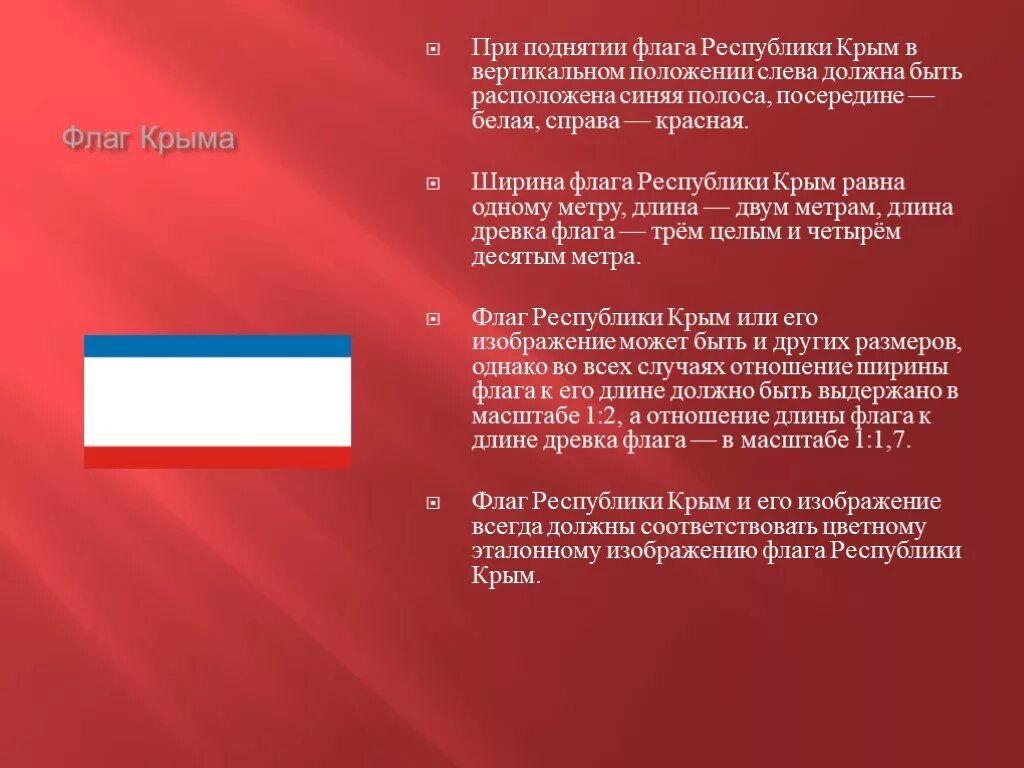 Флаг Крыма

При поднятии флага Республики Крым в вертикальном положении слева должна быть расположена синяя полоса, посередине — белая, справа — красная.

Ширина флага Республики Крым равна одному метру, длина — двум метрам, длина древка флага — трём целым и четырём десятым метра.

Флаг Республики Крым или его изображение может быть и других размеров, однако во всех случаях отношение ширины флага к его длине должно быть выдержано в масштабе 1:2, а отношение длины флага к длине древка флага — в масштабе 1:1,7.

Флаг Республики Крым и его изображение всегда должны соответствовать цветному эталонному изображению флага Республики Крым.